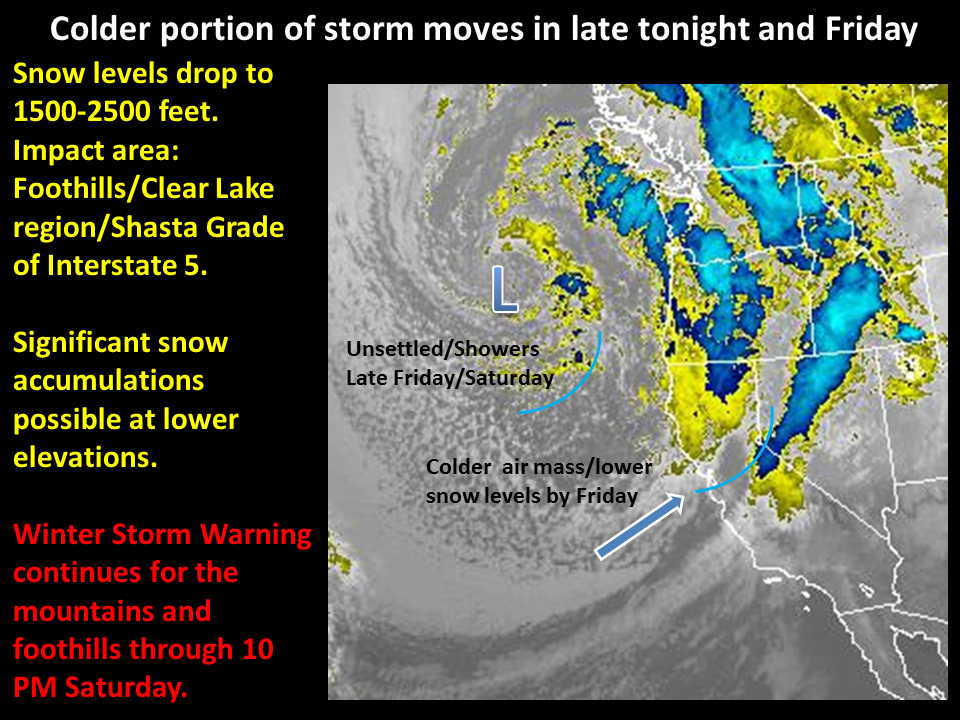 Colder portion of storm moves in late tonight and Friday

Snow levels drop to 1500-2500 feet. Impact area: Foothills/Clear Lake region/Shasta Grade of Interstate 5.

Significant snow accumulations possible at lower elevations.

Winter Storm Warning continues for the mountains and foothills through 10 PM Saturday.

L

Unsettled/Showers Late Friday/Saturday

Colder air mass/lower snow levels by Friday